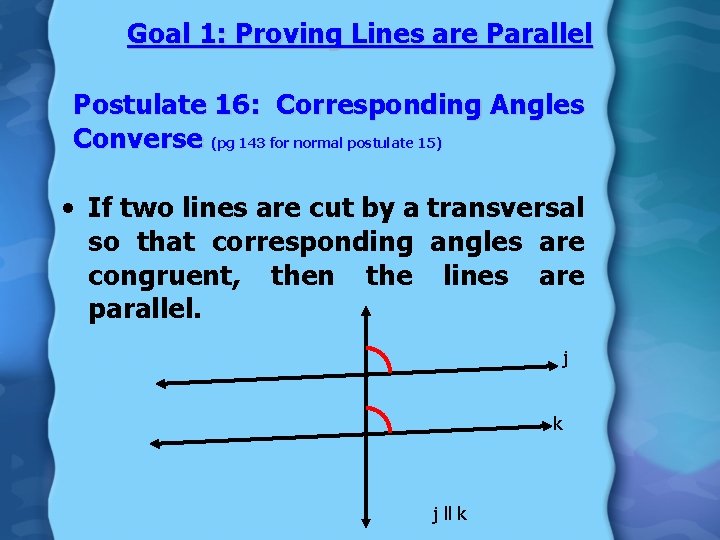 Goal 1: Proving Lines are Parallel

Postulate 16: Corresponding Angles Converse (pg 143 for normal postulate 15)

• If two lines are cut by a transversal so that corresponding angles are congruent, then the lines are parallel.

j

k

j ll k